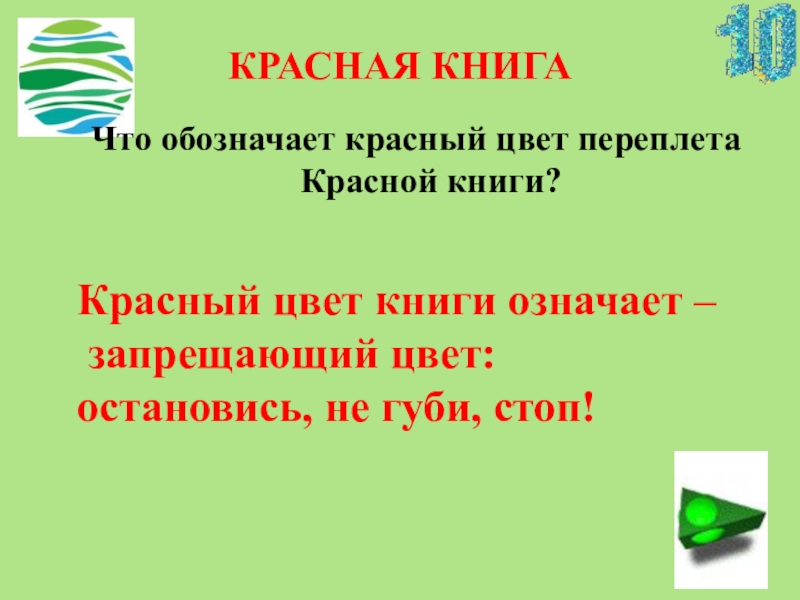 10

КРАСНАЯ КНИГА

Что обозначает красный цвет переплета Красной книги?

Красный цвет книги означает – запрещающий цвет: остановись, не губи, стоп!